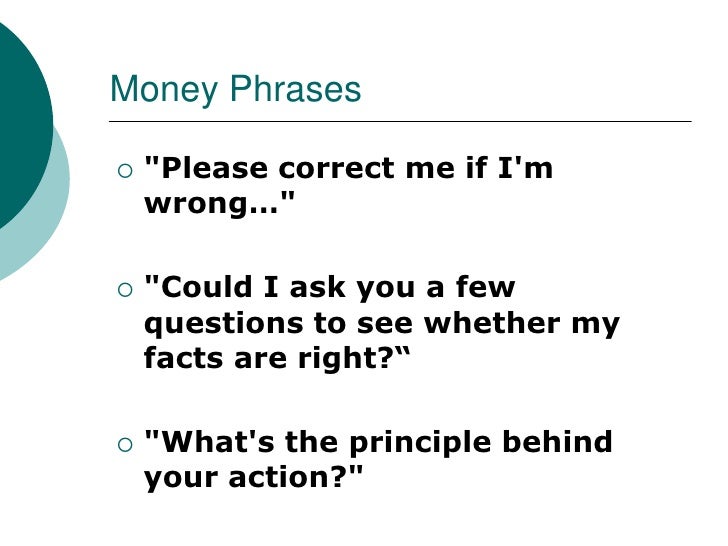 Money Phrases

○ "Please correct me if I'm wrong…"

○ "Could I ask you a few questions to see whether my facts are right?“

○ "What's the principle behind your action?"